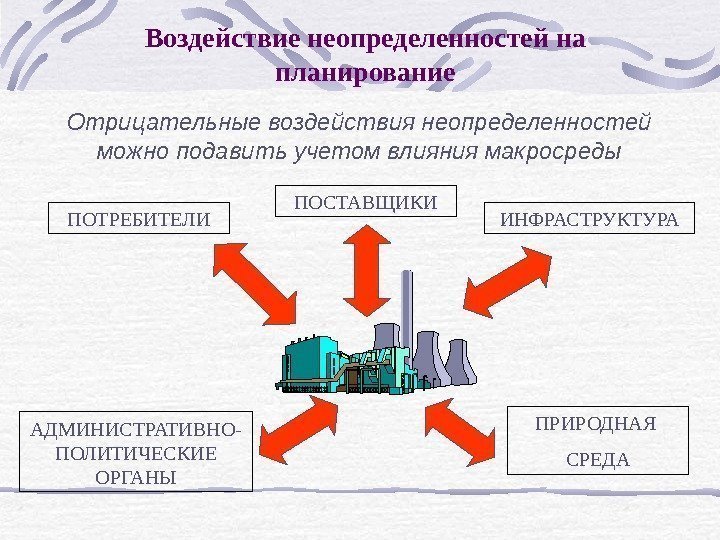 Воздействие неопределенностей на планирование

Отрицательные воздействия неопределенностей можно подавить учетом влияния макросреды

ПОТРЕБИТЕЛИ

ПОСТАВЩИКИ

ИНФРАСТРУКТУРА

АДМИНИСТРАТИВНО-ПОЛИТИЧЕСКИЕ ОРГАНЫ

ПРИРОДНАЯ

СРЕДА